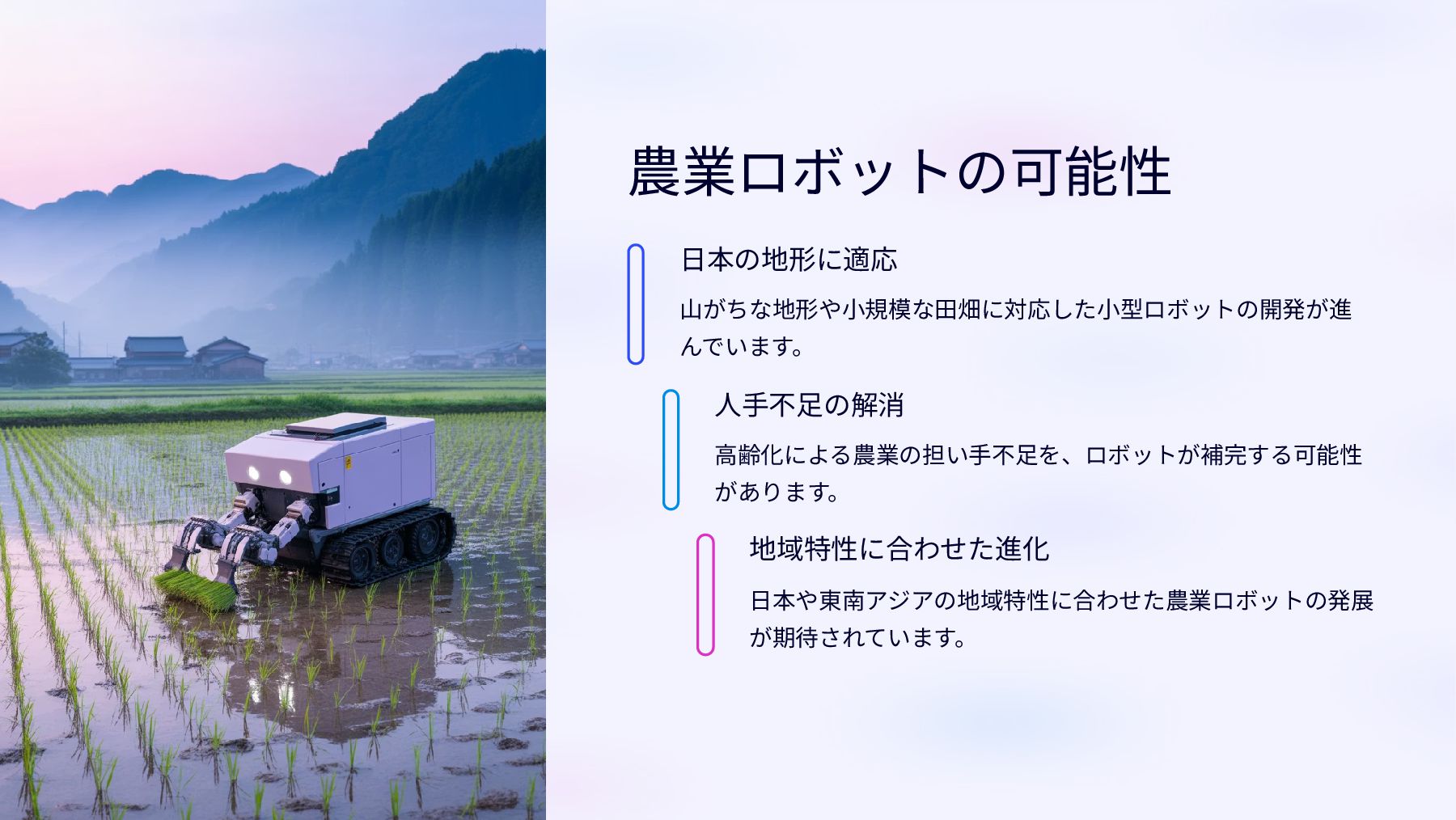 農業ロボットの可能性

日本の地形に適応

山がちな地形や小規模な田畑に対応した小型ロボットの開発が進んでいます。

人手不足の解消

高齢化による農業の担い手不足を、ロボットが補完する可能性があります。

地域特性に合わせた進化

日本や東南アジアの地域特性に合わせた農業ロボットの発展が期待されています。